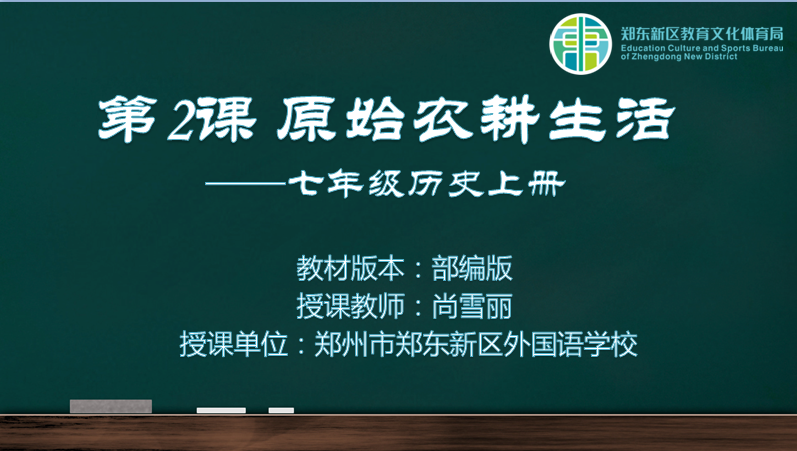 郑东新区教育文化体育局
Education Culture and Sports Bureau of Zhengdong New District

第2课 原始农耕生活

——七年级历史上册

教材版本：部编版
授课教师：尚雪丽
授课单位：郑州市郑东新区外国语学校